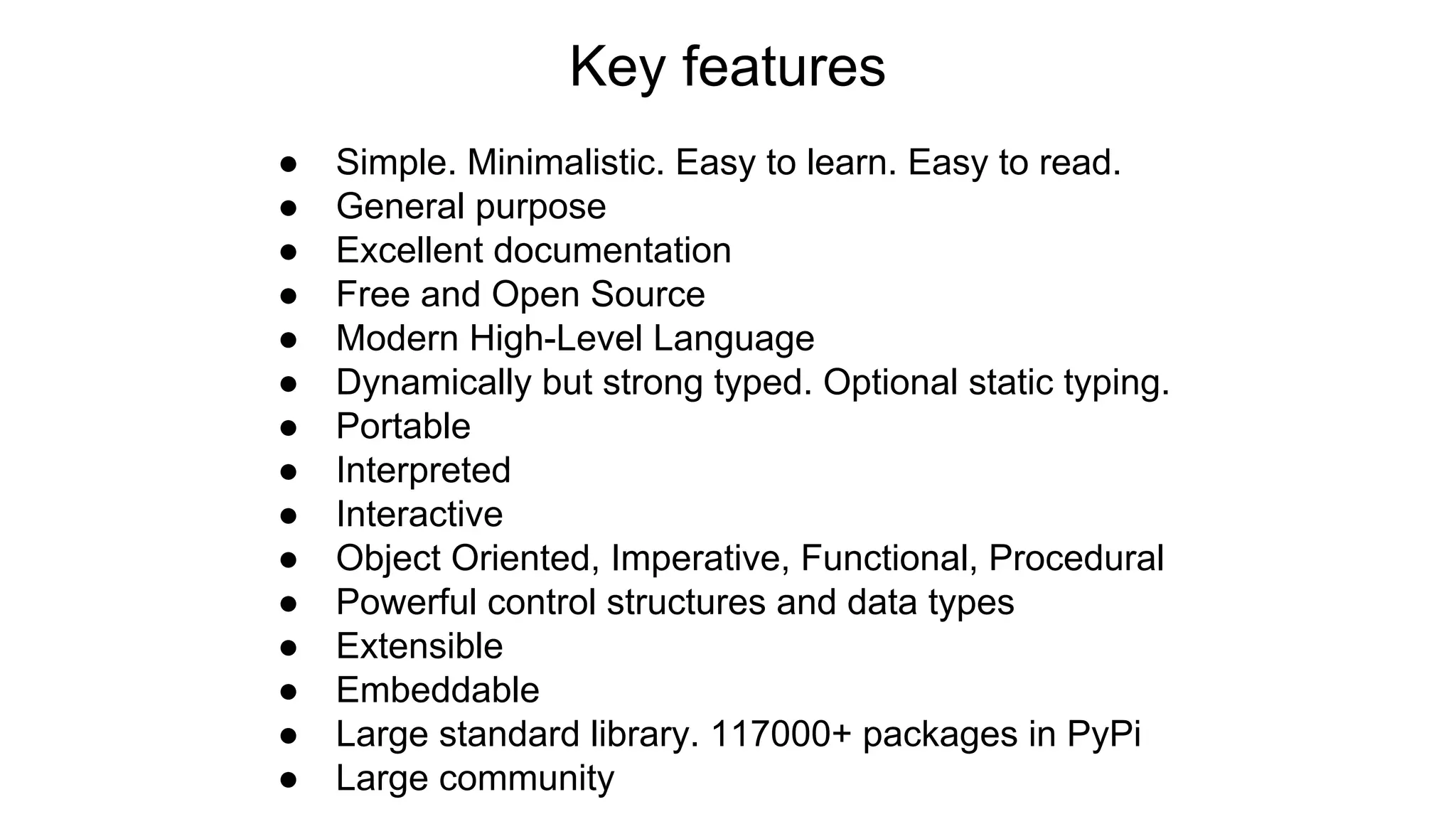 Key features

● Simple. Minimalistic. Easy to learn. Easy to read.
● General purpose
● Excellent documentation
● Free and Open Source
● Modern High-Level Language
● Dynamically but strong typed. Optional static typing.
● Portable
● Interpreted
● Interactive
● Object Oriented, Imperative, Functional, Procedural
● Powerful control structures and data types
● Extensible
● Embeddable
● Large standard library. 117000+ packages in PyPi
● Large community